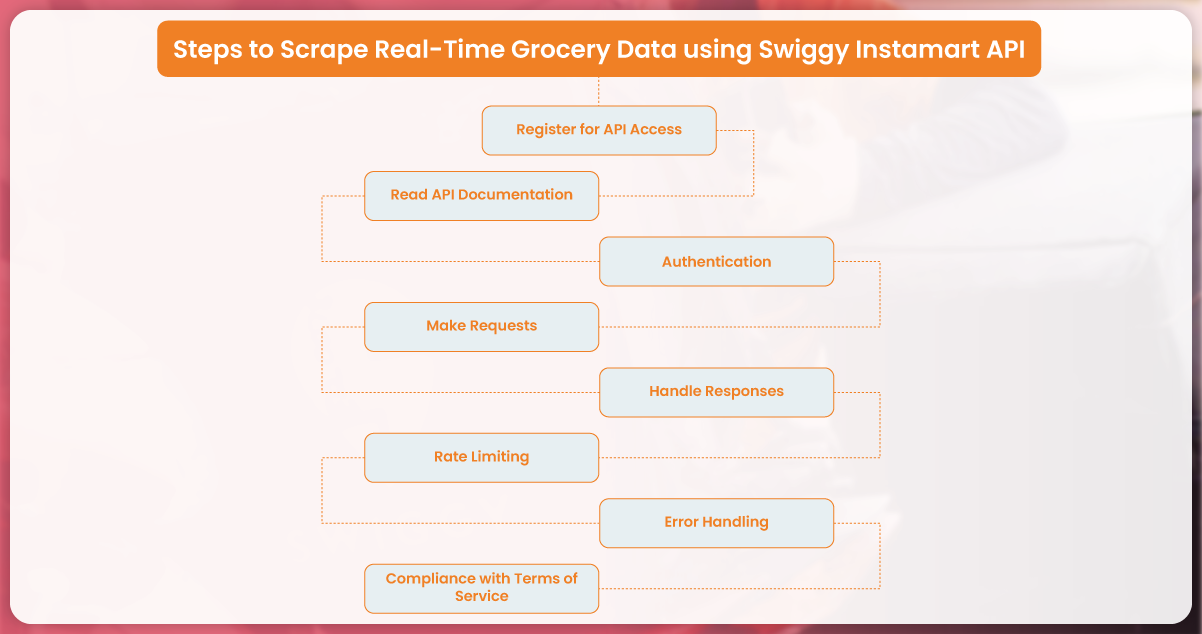 Steps to Scrape Real-Time Grocery Data using Swiggy Instamart API

Register for API Access

Read API Documentation

Authentication

Make Requests

Handle Responses

Rate Limiting

Error Handling

Compliance with Terms of Service